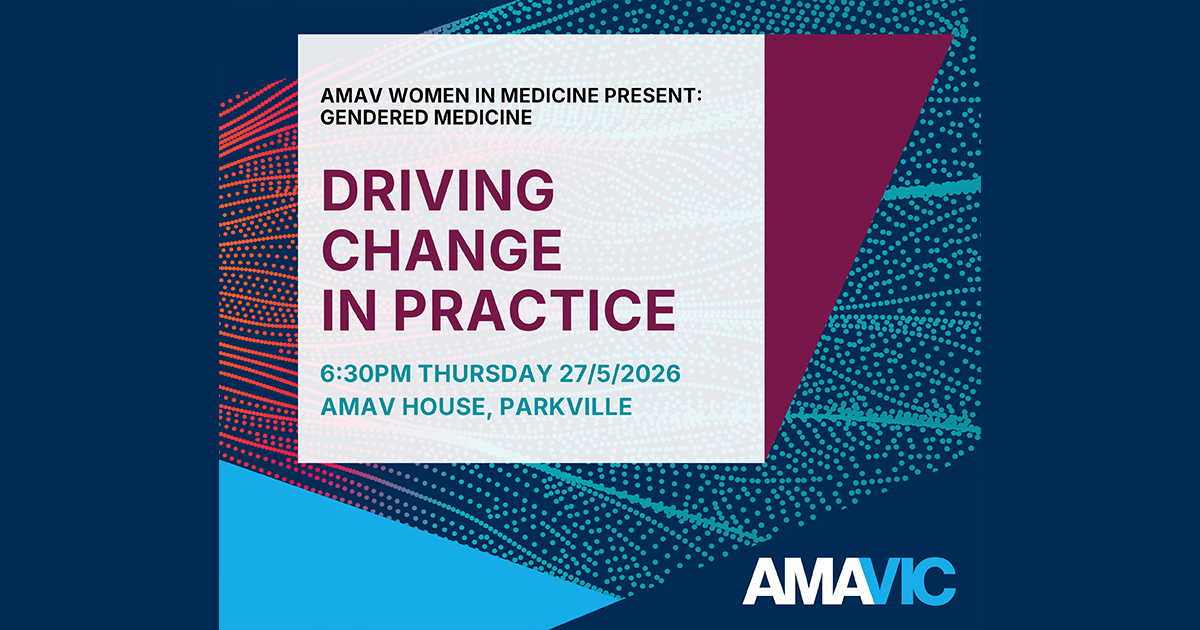 AMAV WOMEN IN MEDICINE PRESENT: GENDERED MEDICINE

DRIVING CHANGE IN PRACTICE

6:30PM THURSDAY 27/5/2026
AMAV HOUSE, PARKVILLE

AMAVIC